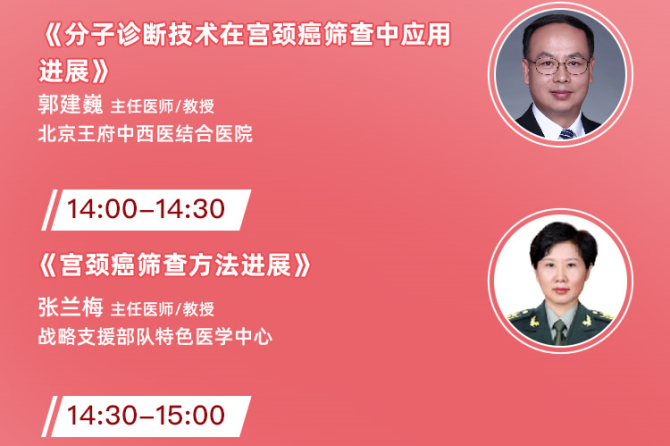 《分子诊断技术在宫颈癌筛查中应用进展》
郭建巍 主任医师/教授
北京王府中西医结合医院

14:00–14:30

《宫颈癌筛查方法进展》
张兰梅 主任医师/教授
战略支援部队特色医学中心

14:30–15:00